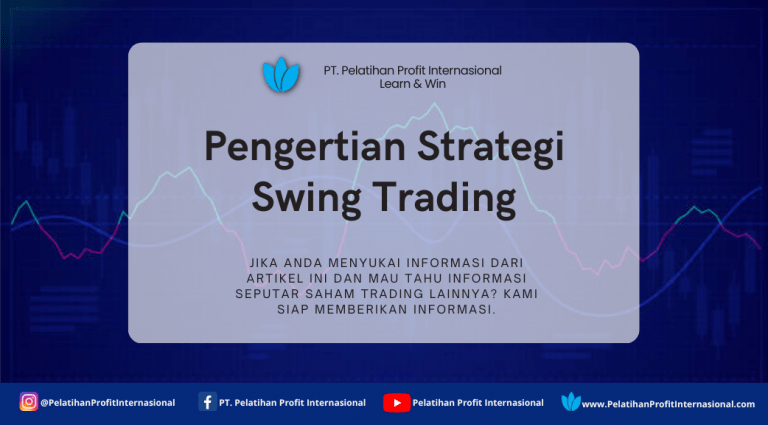 PT. Pelatihan Profit Internasional
Learn & Win

Pengertian Strategi Swing Trading

JIKA ANDA MENYUKAI INFORMASI DARI ARTIKEL INI DAN MAU TAHU INFORMASI SEPUTAR SAHAM TRADING LAINNYA? KAMI SIAP MEMBERIKAN INFORMASI.

@PelatihanProfitInternasional
PT. Pelatihan Profit Internasional
Pelatihan Profit Internasional
www.PelatihanProfitInternasional.com